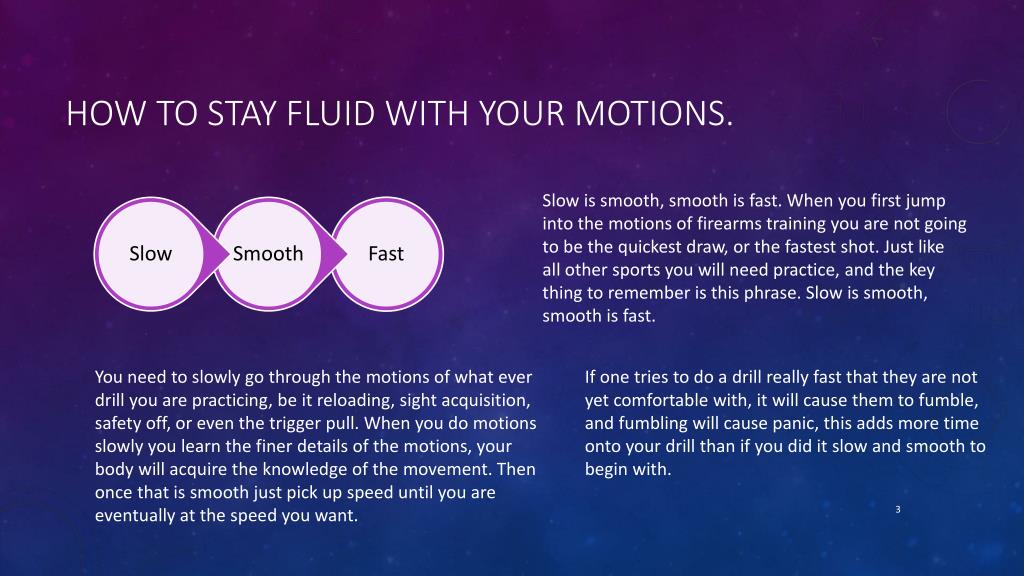 HOW TO STAY FLUID WITH YOUR MOTIONS.

Slow

Smooth

Fast

Slow is smooth, smooth is fast. When you first jump into the motions of firearms training you are not going to be the quickest draw, or the fastest shot. Just like all other sports you will need practice, and the key thing to remember is this phrase. Slow is smooth, smooth is fast.

You need to slowly go through the motions of what ever drill you are practicing, be it reloading, sight acquisition, safety off, or even the trigger pull. When you do motions slowly you learn the finer details of the motions, your body will acquire the knowledge of the movement. Then once that is smooth just pick up speed until you are eventually at the speed you want.

If one tries to do a drill really fast that they are not yet comfortable with, it will cause them to fumble, and fumbling will cause panic, this adds more time onto your drill than if you did it slow and smooth to begin with.

3